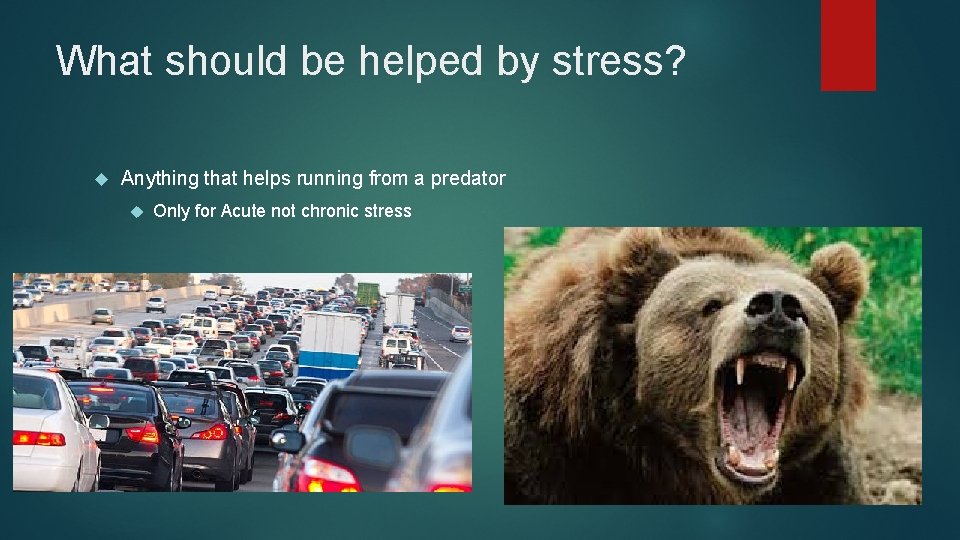 What should be helped by stress?

Anything that helps running from a predator

Only for Acute not chronic stress